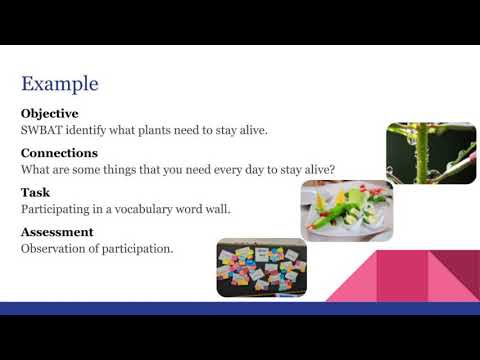 Example

Objective
SWBAT identify what plants need to stay alive.

Connections
What are some things that you need every day to stay alive?

Task
Participating in a vocabulary word wall.

Assessment
Observation of participation.